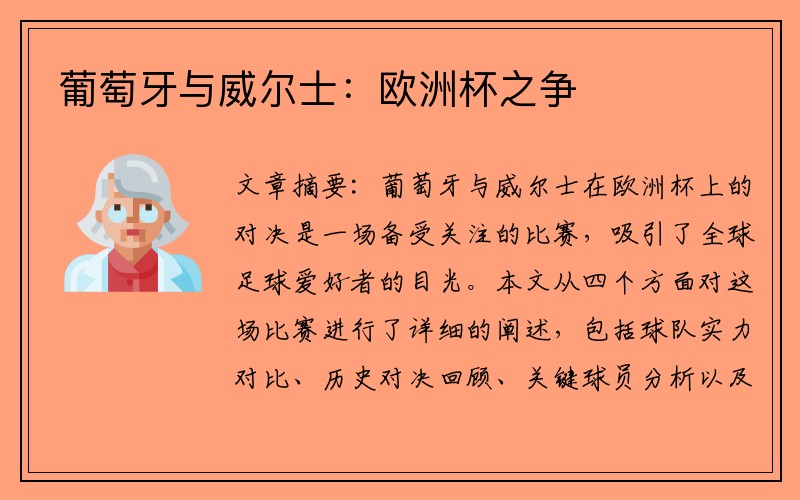 葡萄牙与威尔士：欧洲杯之争

文章摘要：葡萄牙与威尔士在欧洲杯上的对决是一场备受关注的比赛，吸引了全球足球爱好者的目光。本文从四个方面对这场比赛进行了详细的阐述，包括球队实力对比、历史对决回顾、关键球员分析以及